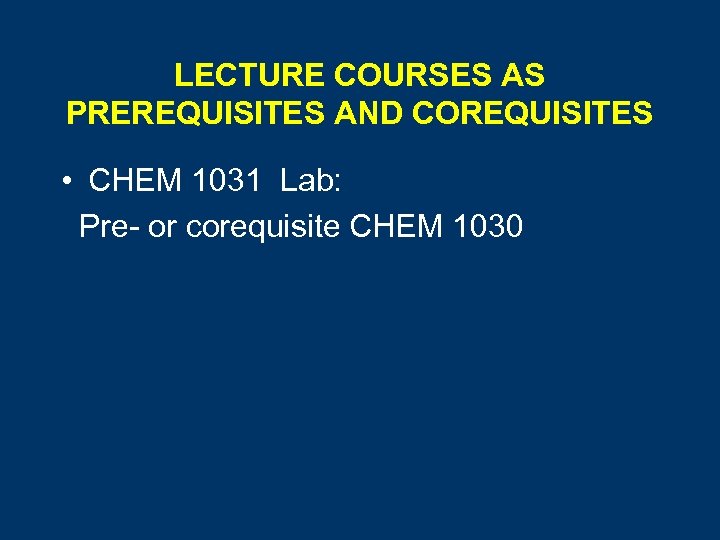 LECTURE COURSES AS PREREQUISITES AND COREQUISITES

• CHEM 1031 Lab:
Pre- or corequisite CHEM 1030